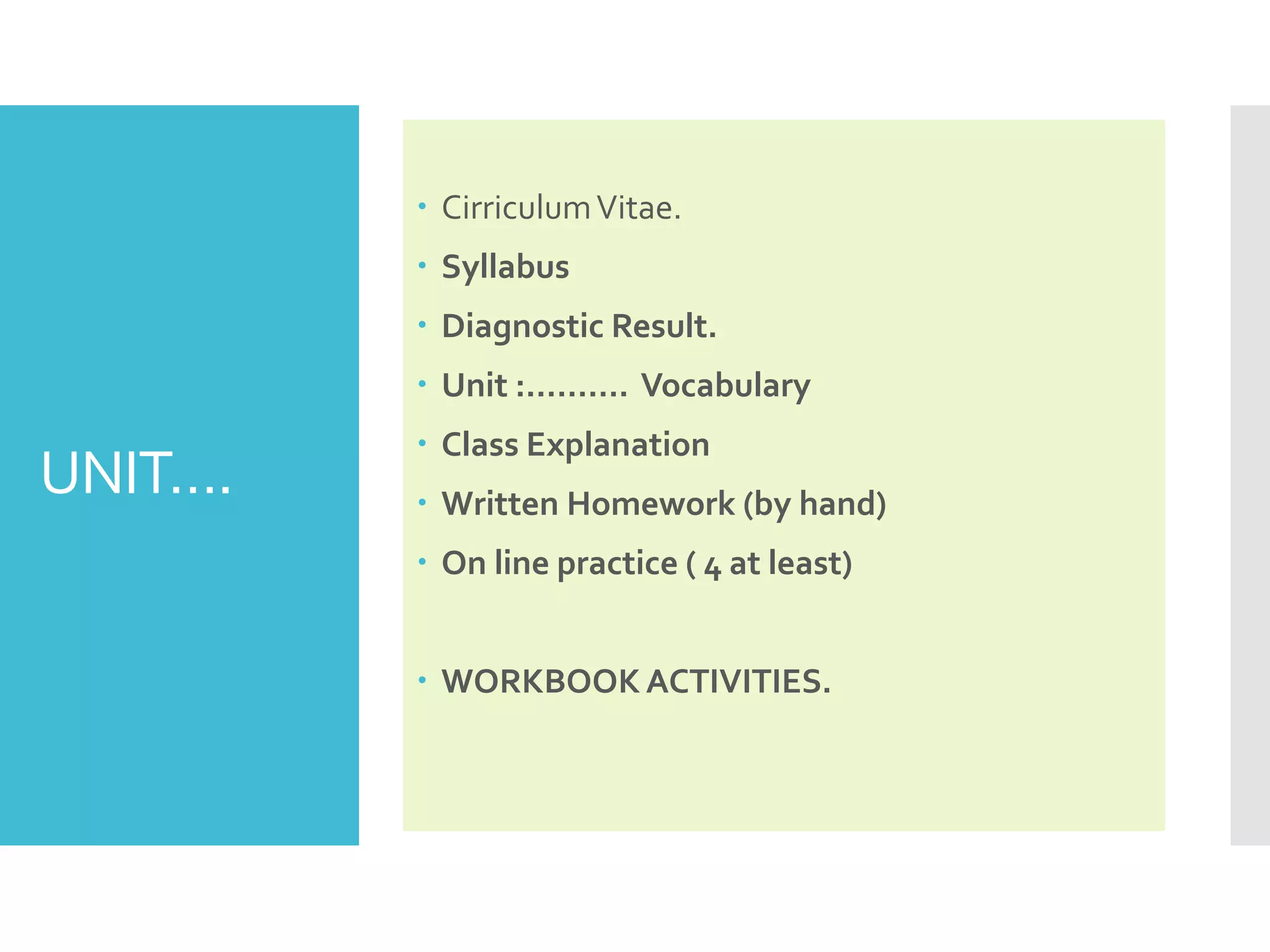 UNIT….

• Cirriculum Vitae.
• Syllabus
• Diagnostic Result.
• Unit :………. Vocabulary
• Class Explanation
• Written Homework (by hand)
• On line practice ( 4 at least)

• WORKBOOK ACTIVITIES.